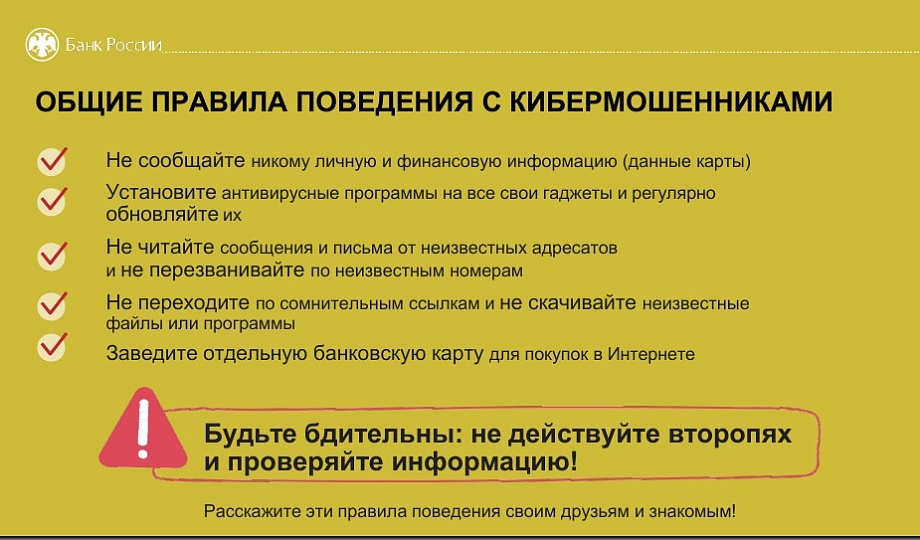 Банк России

ОБЩИЕ ПРАВИЛА ПОВЕДЕНИЯ С КИБЕРМОШЕННИКАМИ

Не сообщайте никому личную и финансовую информацию (данные карты)

Установите антивирусные программы на все свои гаджеты и регулярно обновляйте их

Не читайте сообщения и письма от неизвестных адресатов и не перезванивайте по неизвестным номерам

Не переходите по сомнительным ссылкам и не скачивайте неизвестные файлы или программы

Заведите отдельную банковскую карту для покупок в Интернете

!

Будьте бдительны: не действуйте второпях и проверяйте информацию!

Расскажите эти правила поведения своим друзьям и знакомым!